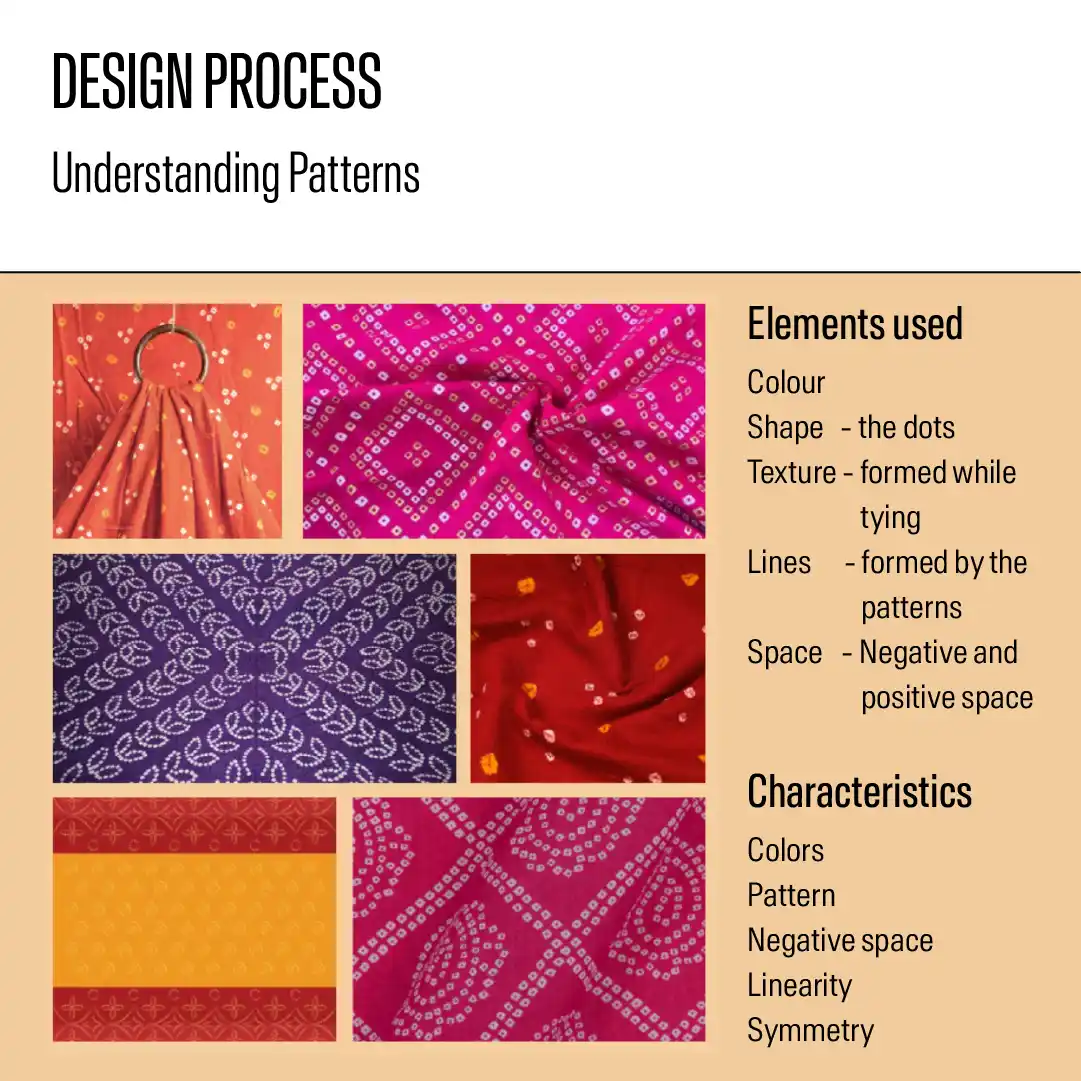 DESIGN PROCESS

Understanding Patterns

Elements used

Colour
Shape - the dots
Texture - formed while tying
Lines - formed by the patterns
Space - Negative and positive space

Characteristics

Colors
Pattern
Negative space
Linearity
Symmetry